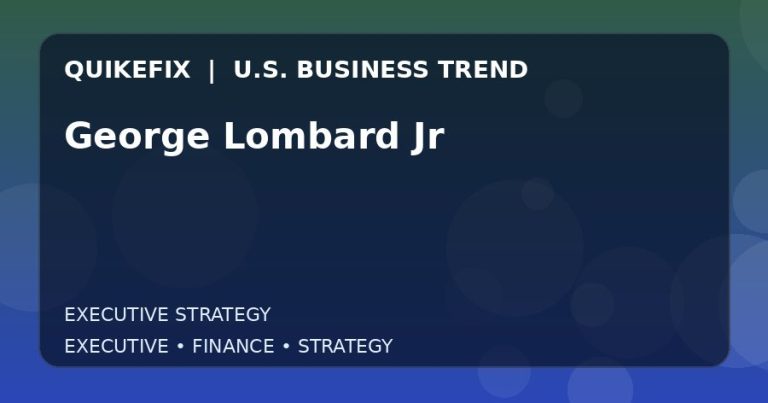 QUIKEFIX | U.S. BUSINESS TREND

George Lombard Jr

EXECUTIVE STRATEGY

EXECUTIVE • FINANCE • STRATEGY